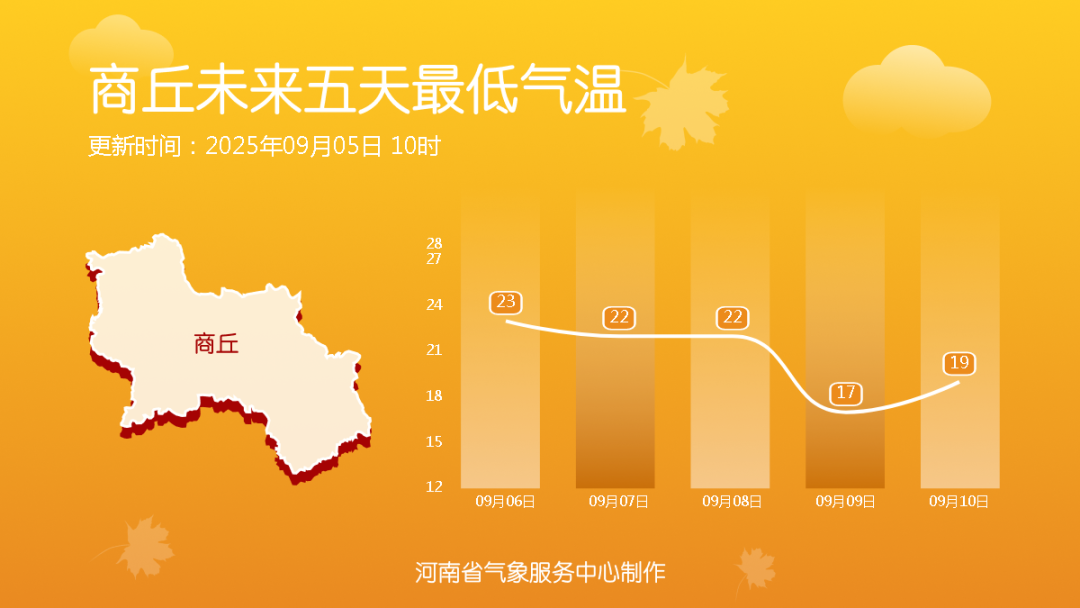 商丘未来五天最低气温

更新时间：2025年09月05日 10时

商丘

28
27
24
21
18
15
12

23
22
22
17
19

09月06日
09月07日
09月08日
09月09日
09月10日

河南省气象服务中心制作